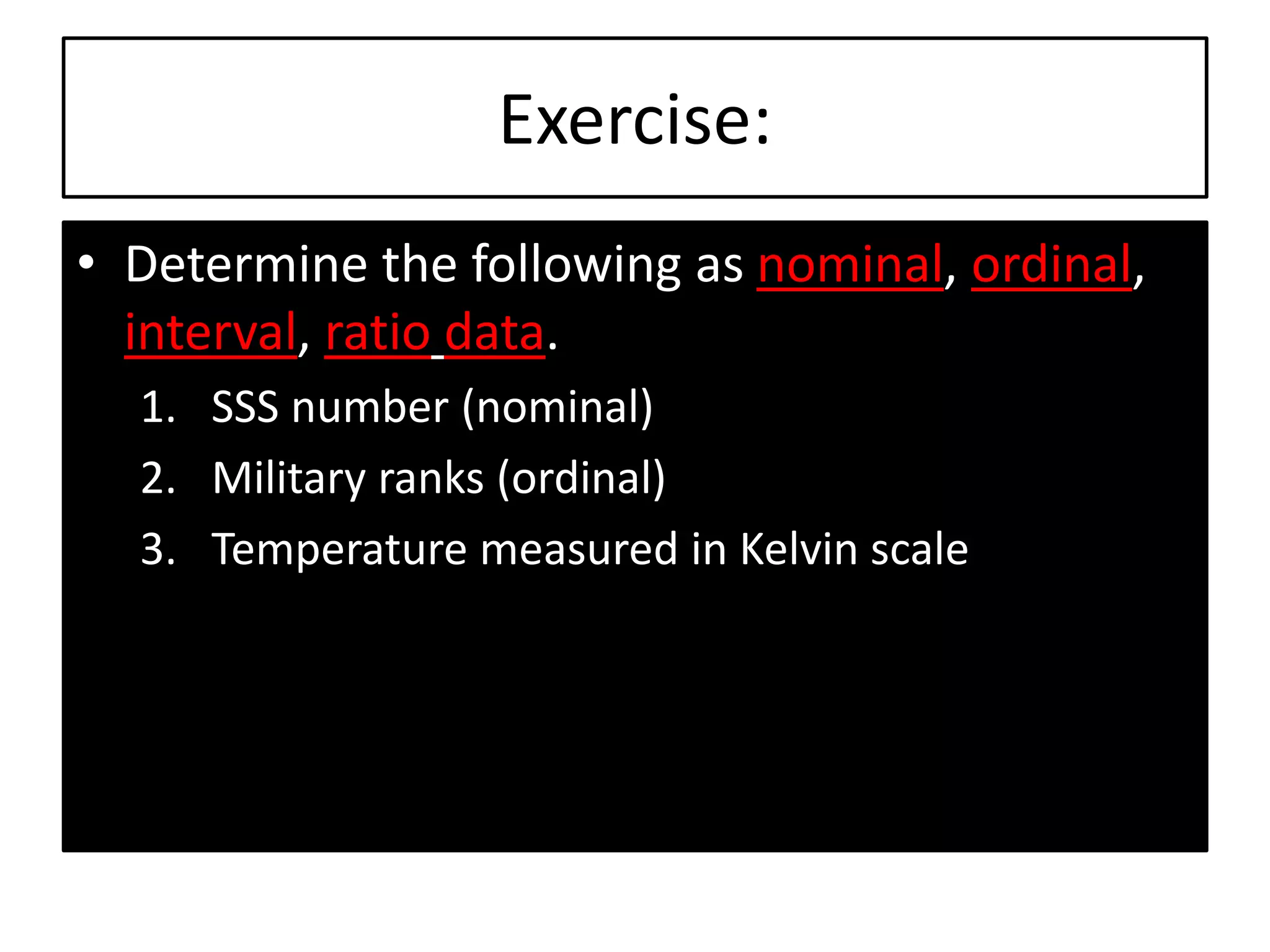 Exercise:

• Determine the following as nominal, ordinal, interval, ratio data.

1. SSS number (nominal)
2. Military ranks (ordinal)
3. Temperature measured in Kelvin scale